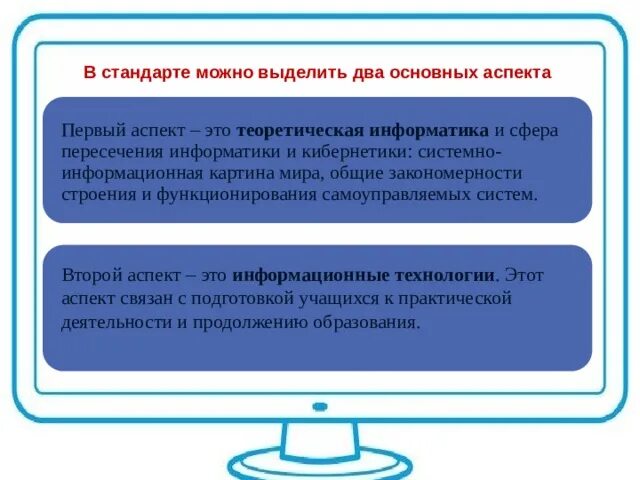 В стандарте можно выделить два основных аспекта

Первый аспект – это теоретическая информатика и сфера пересечения информатики и кибернетики: системно-информационная картина мира, общие закономерности строения и функционирования самоуправляемых систем.

Второй аспект – это информационные технологии. Этот аспект связан с подготовкой учащихся к практической деятельности и продолжению образования.